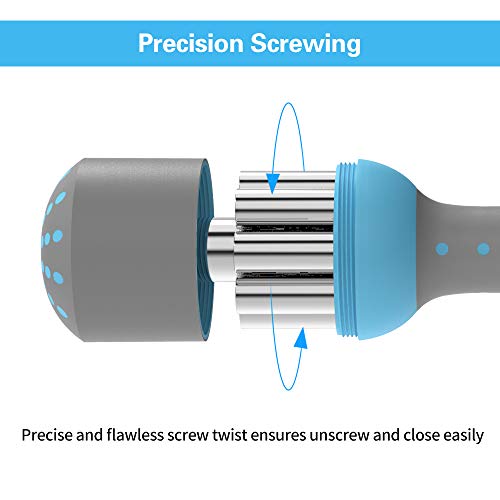 Precision Screwing

Precise and flawless screw twist ensures unscrew and close easily